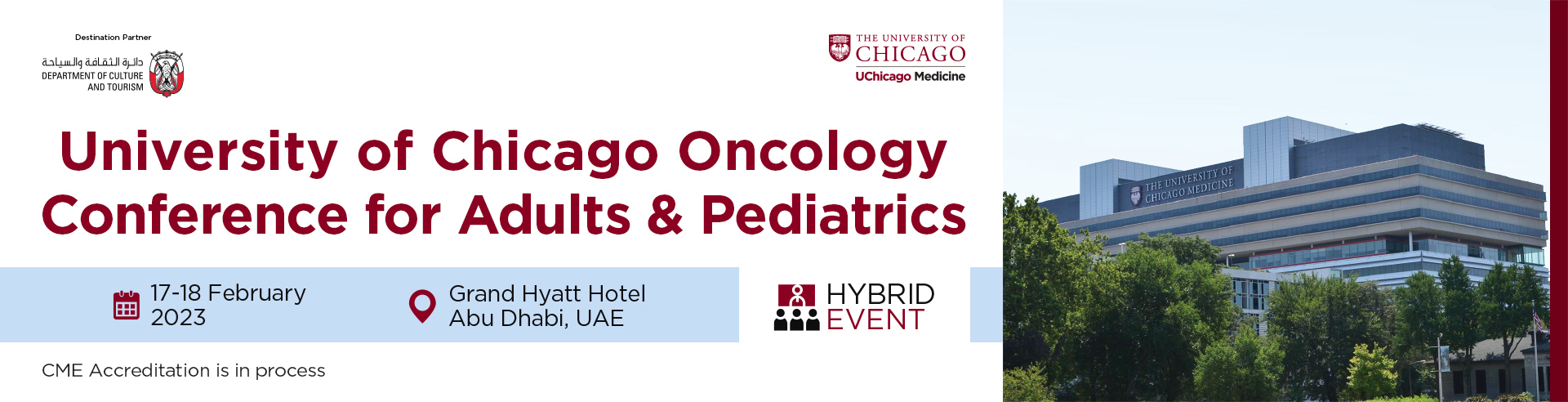 Destination Partner

دائرة الثقافة والسياحة
DEPARTMENT OF CULTURE AND TOURISM

THE UNIVERSITY OF CHICAGO
UChicago Medicine

University of Chicago Oncology Conference for Adults & Pediatrics

17-18 February 2023

Grand Hyatt Hotel Abu Dhabi, UAE

HYBRID EVENT

CME Accreditation is in process

THE UNIVERSITY OF CHICAGO MEDICINE